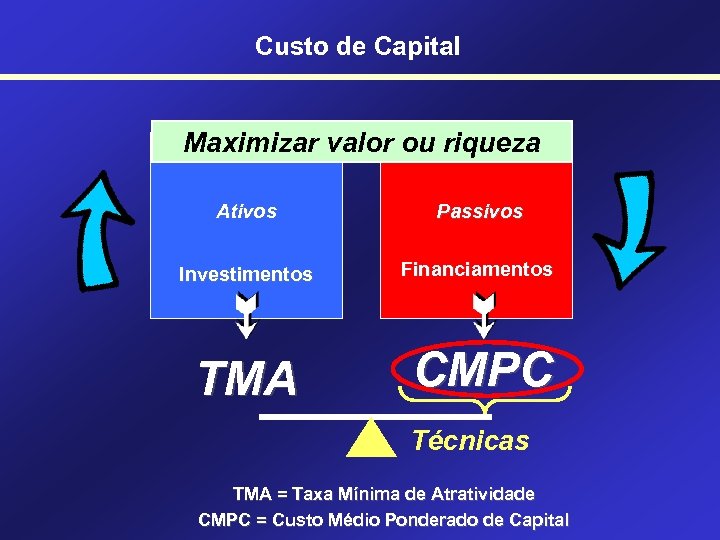 Custo de Capital

Maximizar valor ou riqueza

Ativos

Investimentos

Passivos

Financiamentos

TMA

CMPC

Técnicas

TMA = Taxa Mínima de Atratividade
CMPC = Custo Médio Ponderado de Capital